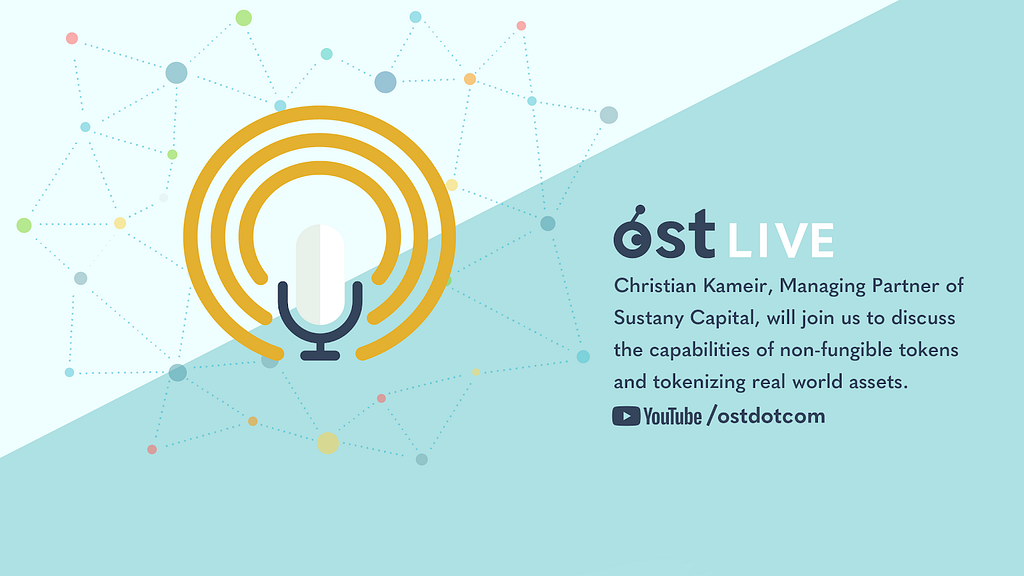 ost LIVE

Christian Kameir, Managing Partner of Sustany Capital, will join us to discuss the capabilities of non-fungible tokens and tokenizing real world assets.

YouTube /ostdotcom